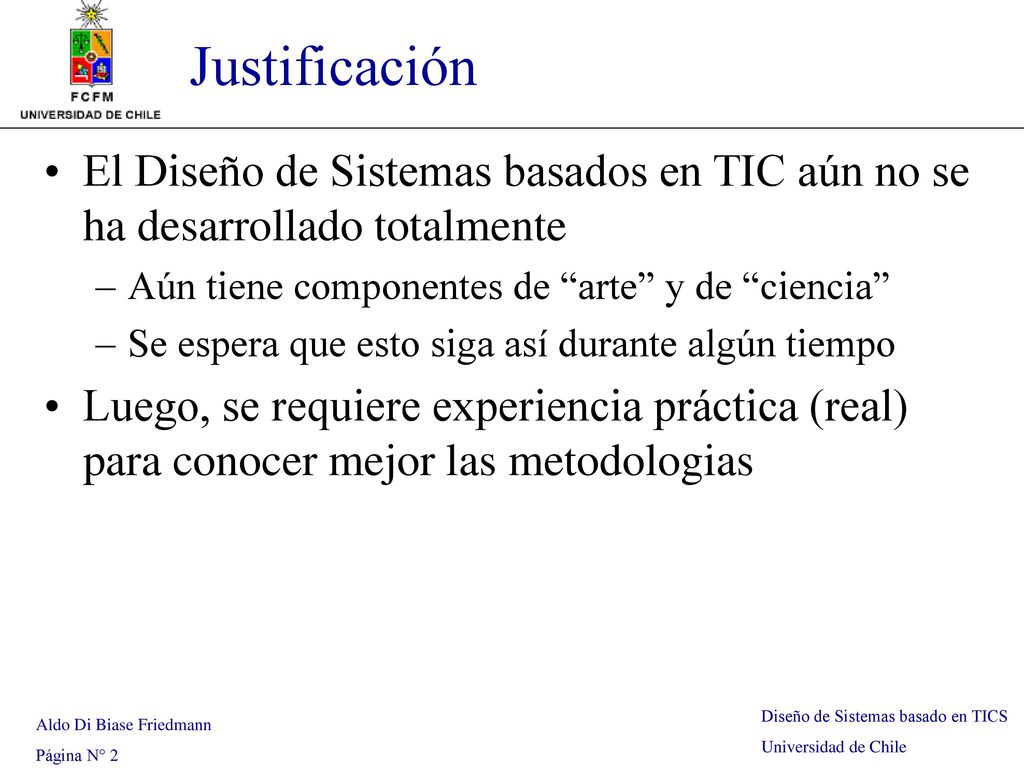 FCFM
UNIVERSIDAD DE CHILE

Justificación

• El Diseño de Sistemas basados en TIC aún no se ha desarrollado totalmente
– Aún tiene componentes de “arte” y de “ciencia”
– Se espera que esto siga así durante algún tiempo
• Luego, se requiere experiencia práctica (real) para conocer mejor las metodologias

Aldo Di Biase Friedmann
Página N° 2

Diseño de Sistemas basado en TICS
Universidad de Chile